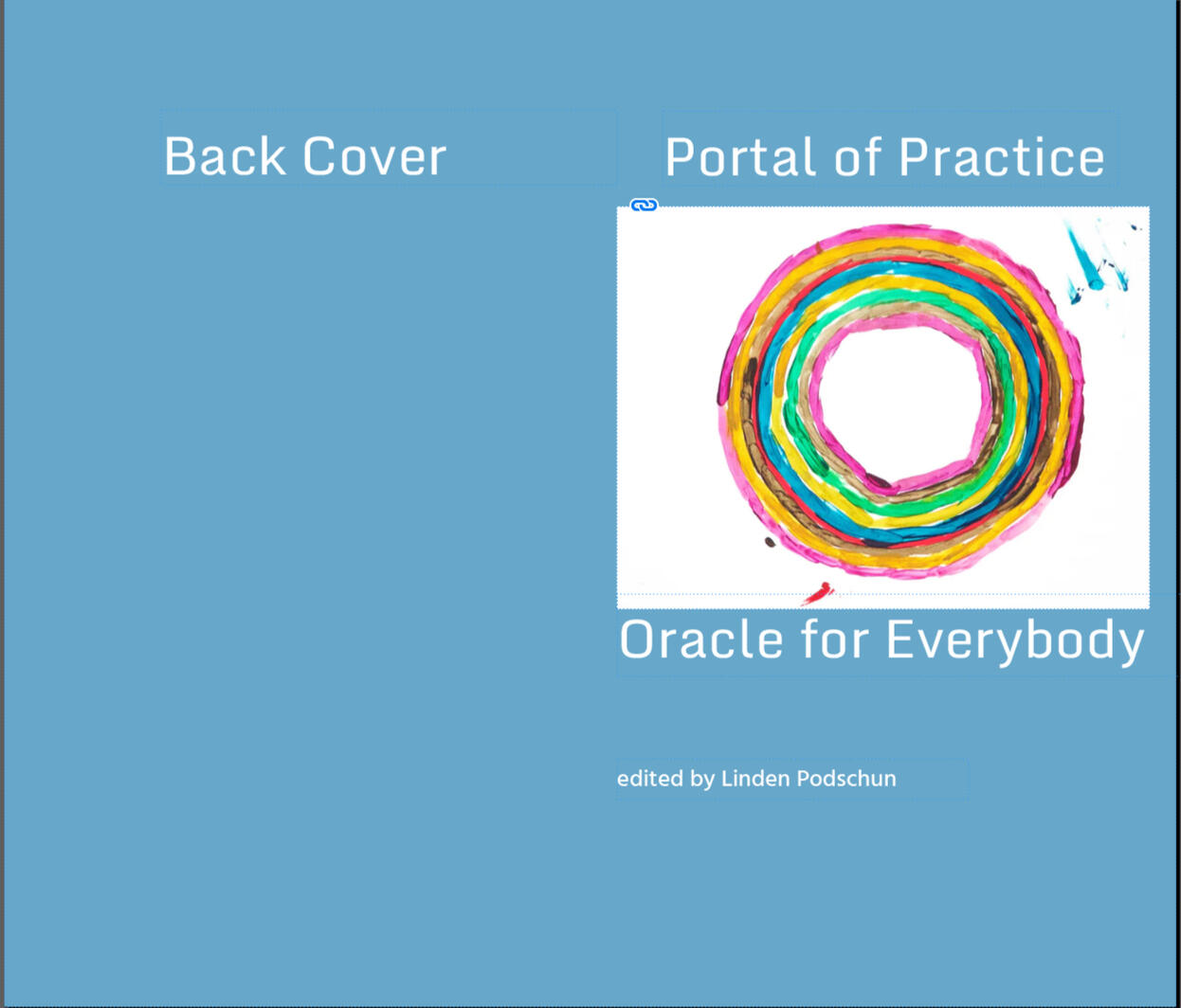 Back Cover

Portal of Practice

Oracle for Everybody

edited by Linden Podschun